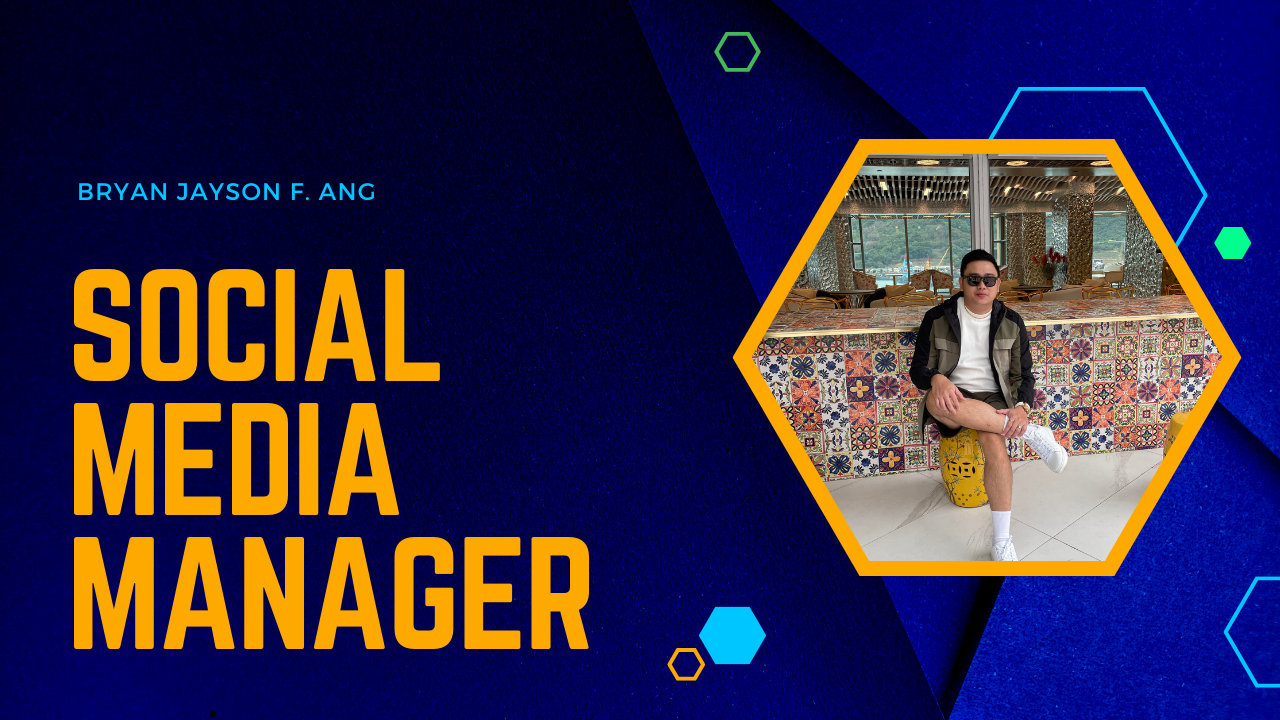 BRYAN JAYSON F. ANG

SOCIAL MEDIA MANAGER